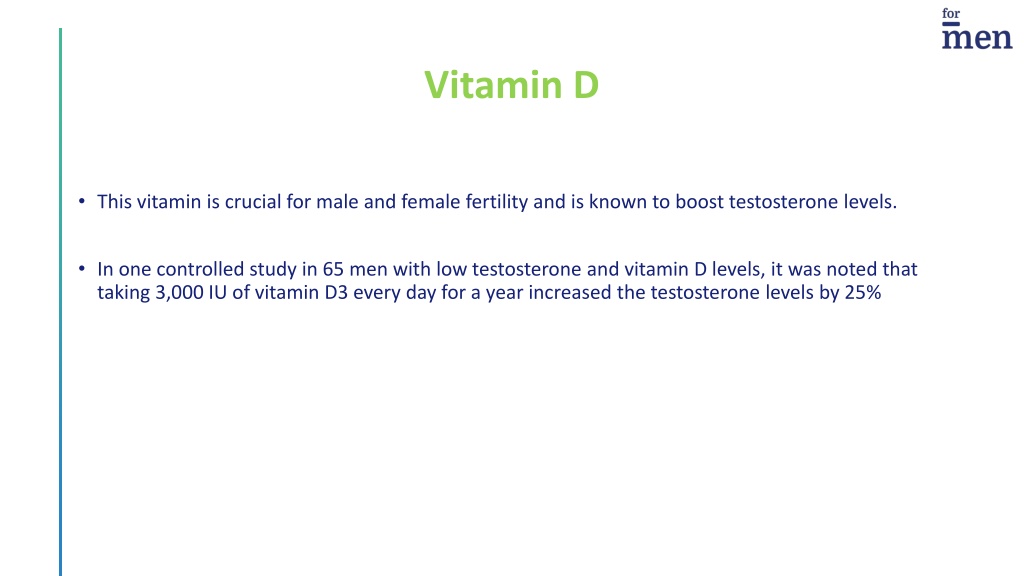 for men

Vitamin D

• This vitamin is crucial for male and female fertility and is known to boost testosterone levels.

• In one controlled study in 65 men with low testosterone and vitamin D levels, it was noted that taking 3,000 IU of vitamin D3 every day for a year increased the testosterone levels by 25%